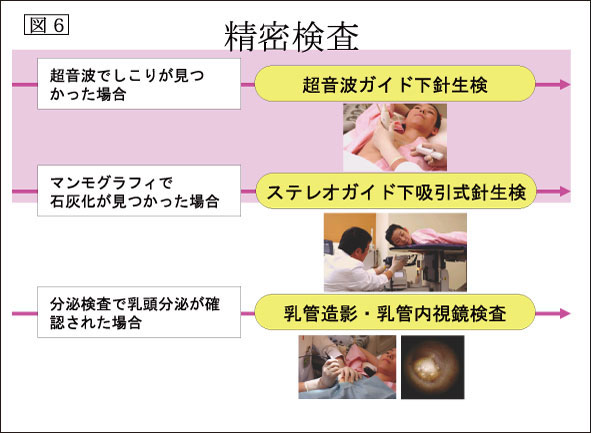 図 6

精密検査

超音波でしこりが見つかった場合

超音波ガイド下針生検

マンモグラフィで石灰化が見つかった場合

ステレオガイド下吸引式針生検

分泌検査で乳頭分泌が確認された場合

乳管造影・乳管内視鏡検査